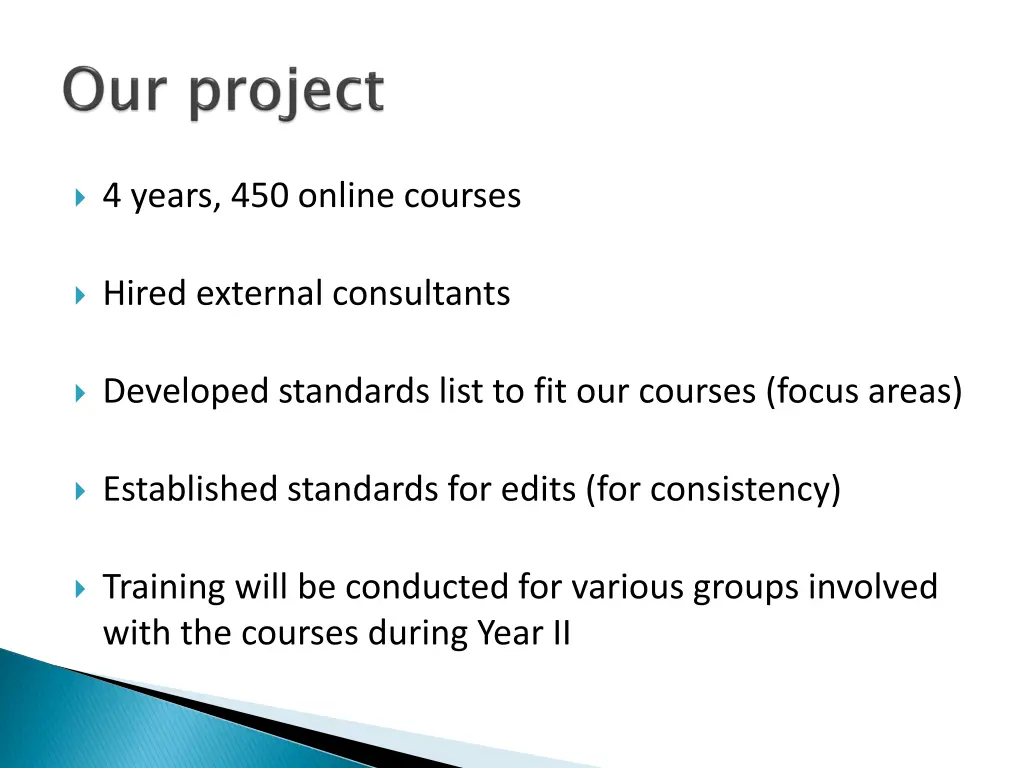 Our project

4 years, 450 online courses

Hired external consultants

Developed standards list to fit our courses (focus areas)

Established standards for edits (for consistency)

Training will be conducted for various groups involved with the courses during Year II